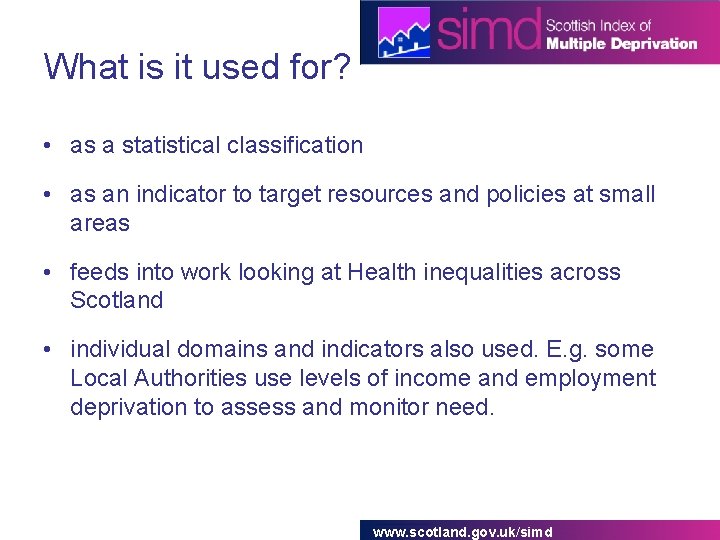 simd Scottish Index of Multiple Deprivation

What is it used for?

• as a statistical classification

• as an indicator to target resources and policies at small areas

• feeds into work looking at Health inequalities across Scotland

• individual domains and indicators also used. E.g. some Local Authorities use levels of income and employment deprivation to assess and monitor need.

www.scotland.gov.uk/simd